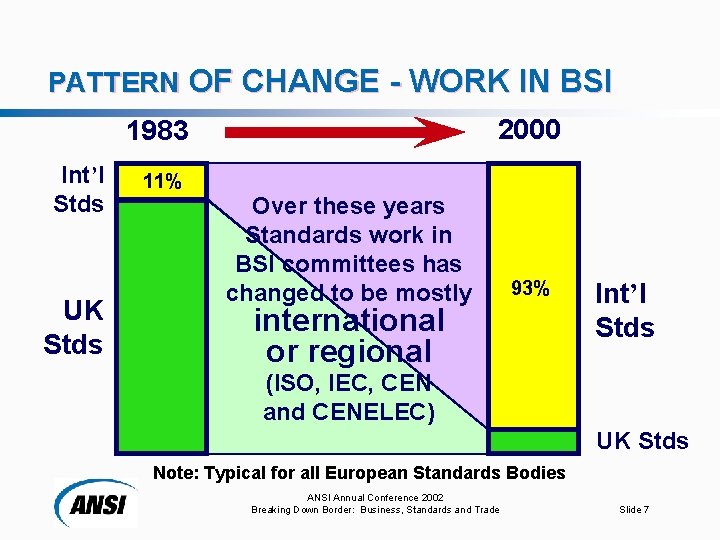 PATTERN OF CHANGE - WORK IN BSI

1983

2000

Int'l Stds

11%

UK Stds

Over these years Standards work in BSI committees has changed to be mostly international or regional (ISO, IEC, CEN and CENELEC)

93%

Int'l Stds

UK Stds

Note: Typical for all European Standards Bodies

ANSI

ANSI Annual Conference 2002
Breaking Down Border: Business, Standards and Trade

Slide 7